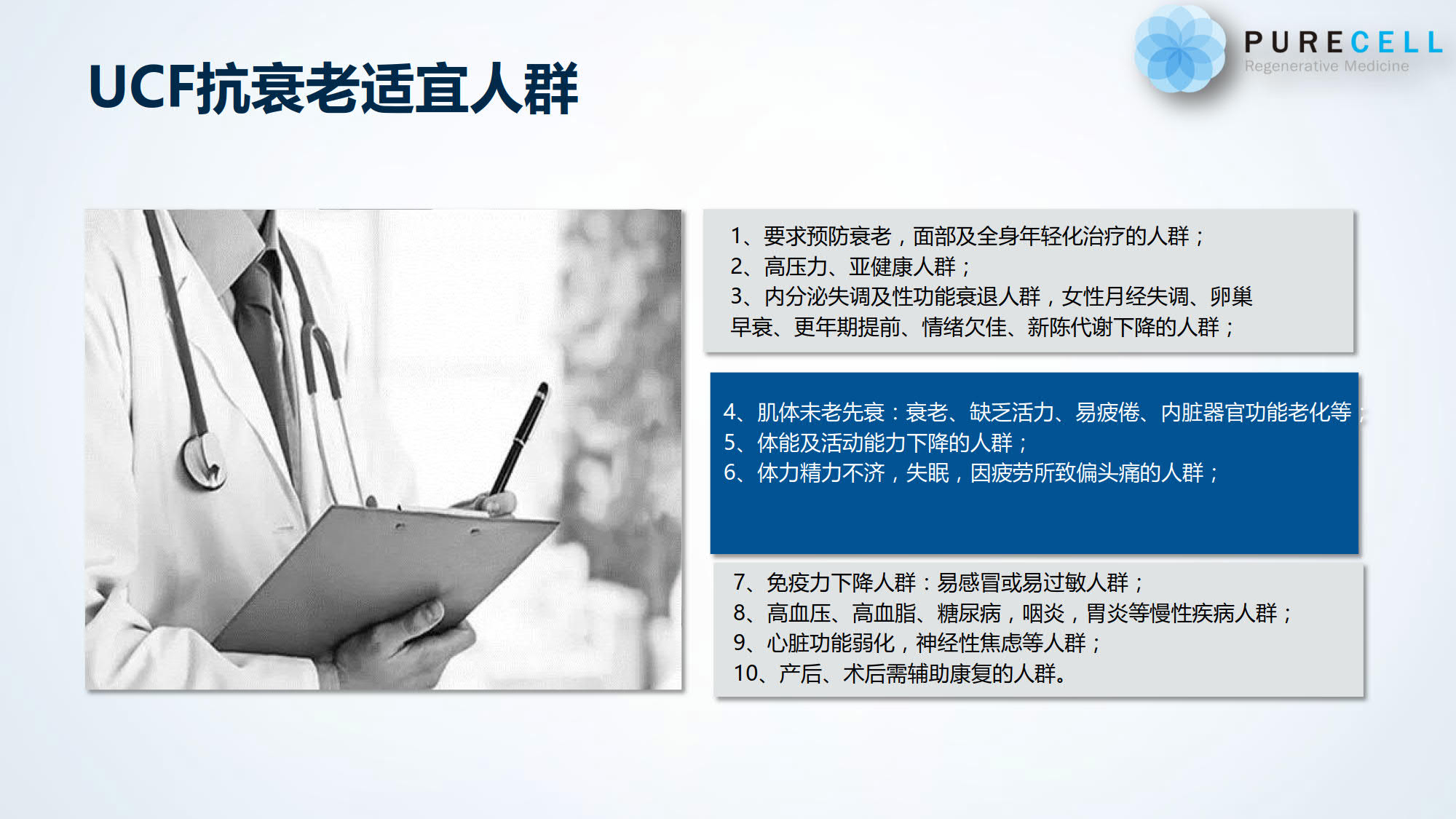 UCF抗衰老适宜人群

PURECELL
Regenerative Medicine

1、要求预防衰老，面部及全身年轻化治疗的人群；
2、高压力、亚健康人群；
3、内分泌失调及性功能衰退人群，女性月经失调、卵巢早衰、更年期提前、情绪欠佳、新陈代谢下降的人群；

4、肌体未老先衰：衰老、缺乏活力、易疲倦、内脏器官功能老化等；
5、体能及活动能力下降的人群；
6、体力精力不济，失眠，因疲劳所致偏头痛的人群；

7、免疫力下降人群：易感冒或易过敏人群；
8、高血压、高血脂、糖尿病，咽炎，胃炎等慢性疾病人群；
9、心脏功能弱化，神经性焦虑等人群；
10、产后、术后需辅助康复的人群。